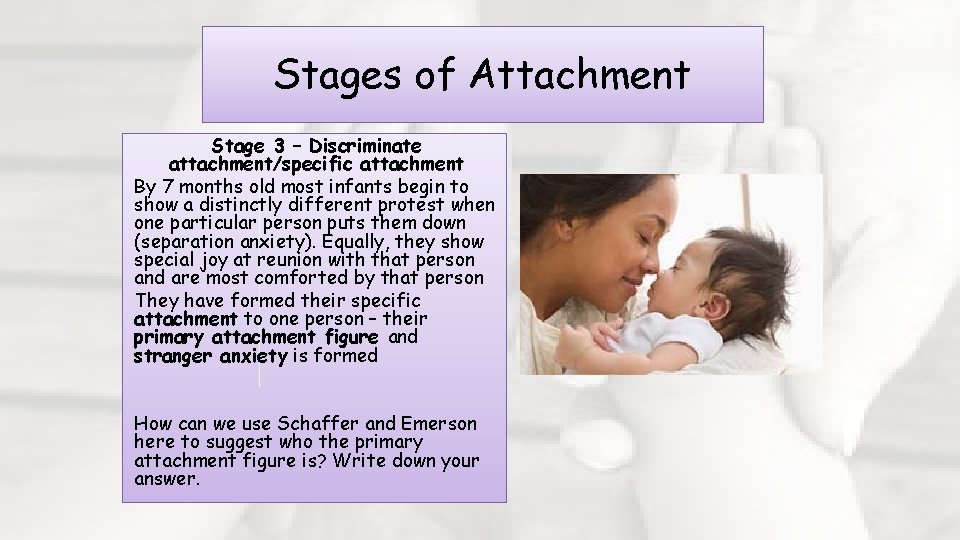 Stages of Attachment

Stage 3 – Discriminate attachment/specific attachment

By 7 months old most infants begin to show a distinctly different protest when one particular person puts them down (separation anxiety). Equally, they show special joy at reunion with that person and are most comforted by that person

They have formed their specific attachment to one person – their primary attachment figure and stranger anxiety is formed

How can we use Schaffer and Emerson here to suggest who the primary attachment figure is? Write down your answer.